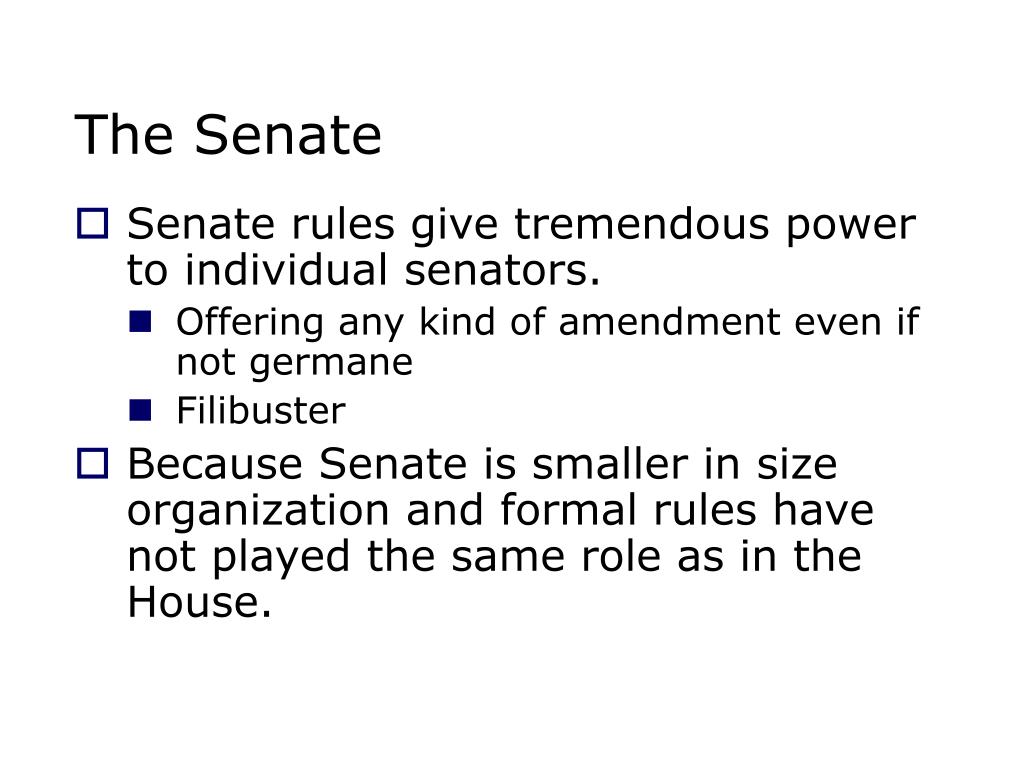 The Senate

Senate rules give tremendous power to individual senators.

Offering any kind of amendment even if not germane

Filibuster

Because Senate is smaller in size organization and formal rules have not played the same role as in the House.